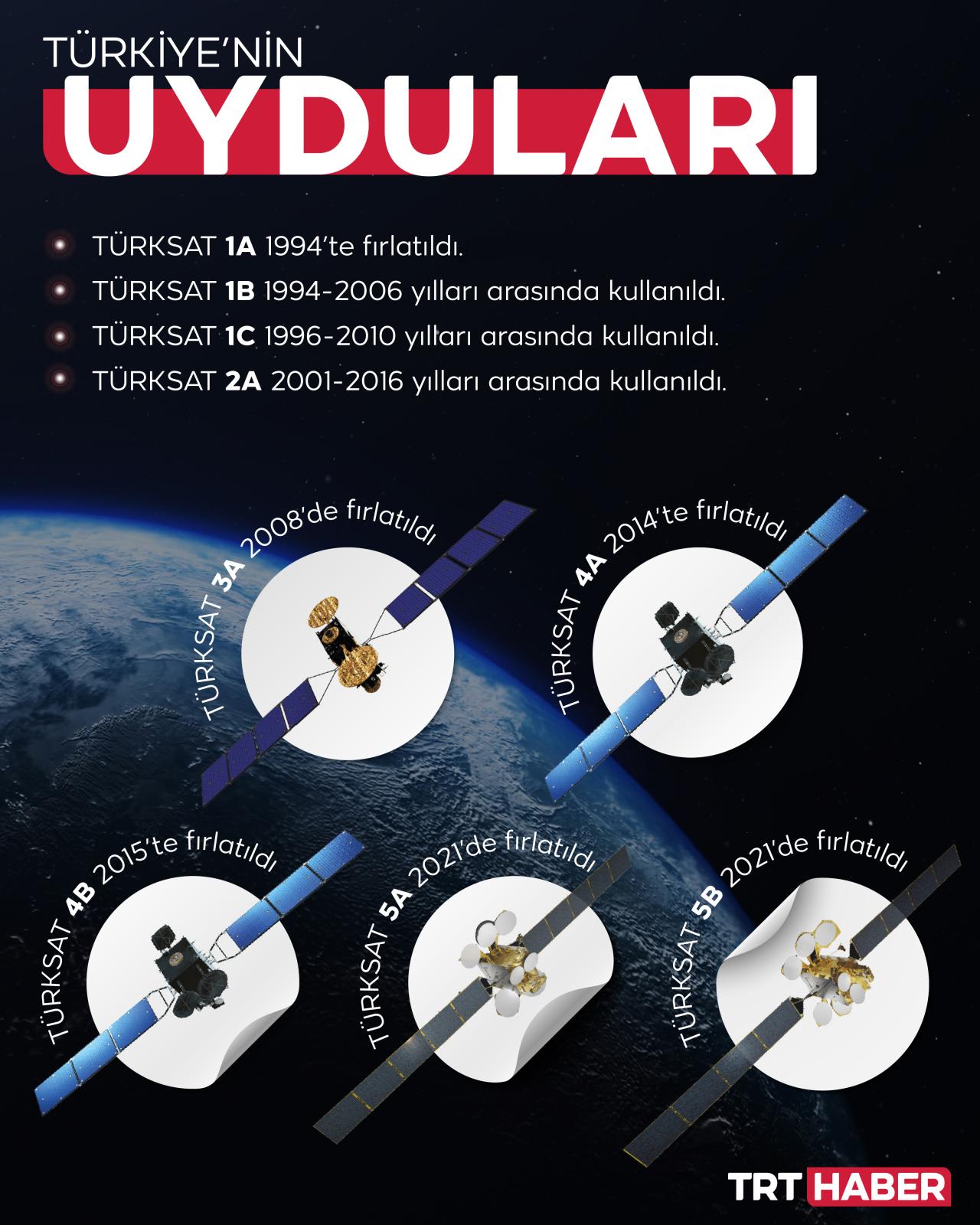 TÜRKİYE'NİN
UYDULARI

TÜRKSAT 1A 1994'te fırlatıldı.

TÜRKSAT 1B 1994-2006 yılları arasında kullanıldı.

TÜRKSAT 1C 1996-2010 yılları arasında kullanıldı.

TÜRKSAT 2A 2001-2016 yılları arasında kullanıldı.

TÜRKSAT 3A 2008'de fırlatıldı

TÜRKSAT 4A 2014'te fırlatıldı

TÜRKSAT 4B 2015'te fırlatıldı

TÜRKSAT 5A 2021'de fırlatıldı

TÜRKSAT 5B 2021'de fırlatıldı

TRT HABER